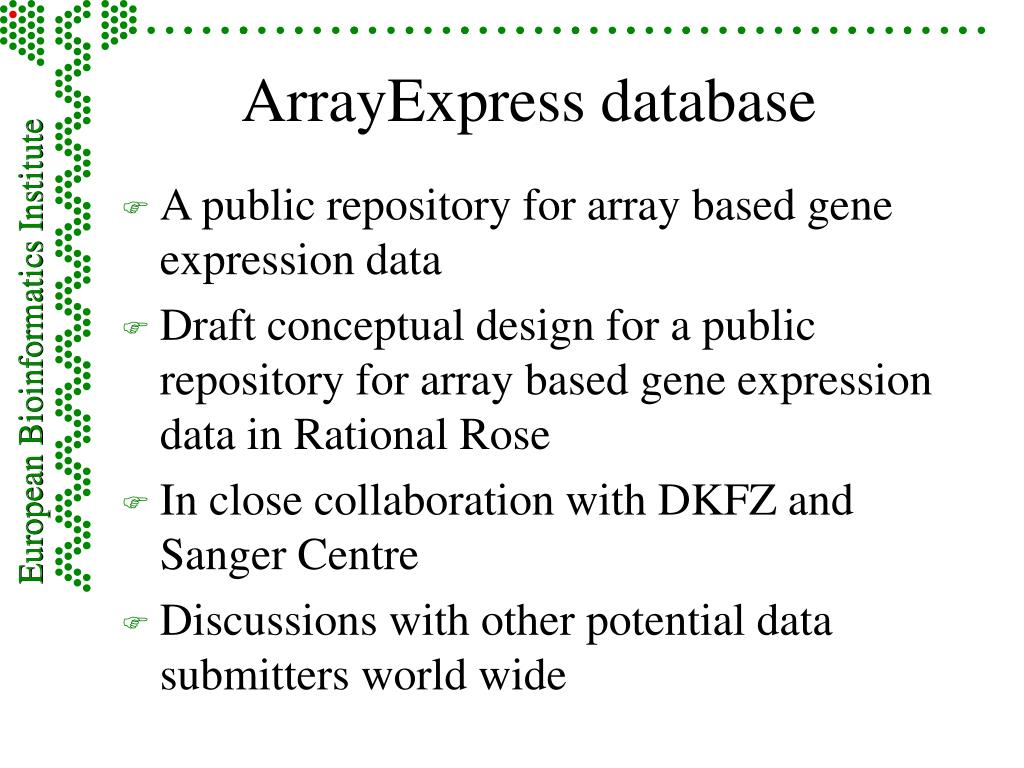 European Bioinformatics Institute

ArrayExpress database

A public repository for array based gene expression data

Draft conceptual design for a public repository for array based gene expression data in Rational Rose

In close collaboration with DKFZ and Sanger Centre

Discussions with other potential data submitters world wide